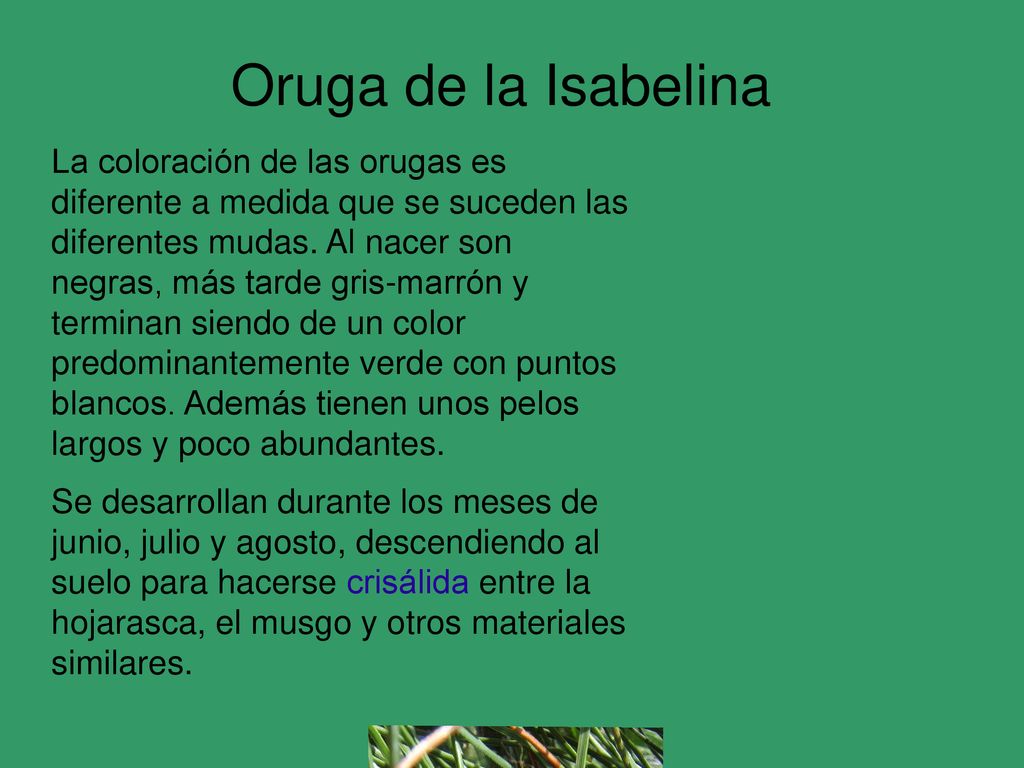 Oruga de la Isabelina

La coloración de las orugas es diferente a medida que se suceden las diferentes mudas. Al nacer son negras, más tarde gris-marrón y terminan siendo de un color predominantemente verde con puntos blancos. Además tienen unos pelos largos y poco abundantes.

Se desarrollan durante los meses de junio, julio y agosto, descendiendo al suelo para hacerse crisálida entre la hojarasca, el musgo y otros materiales similares.